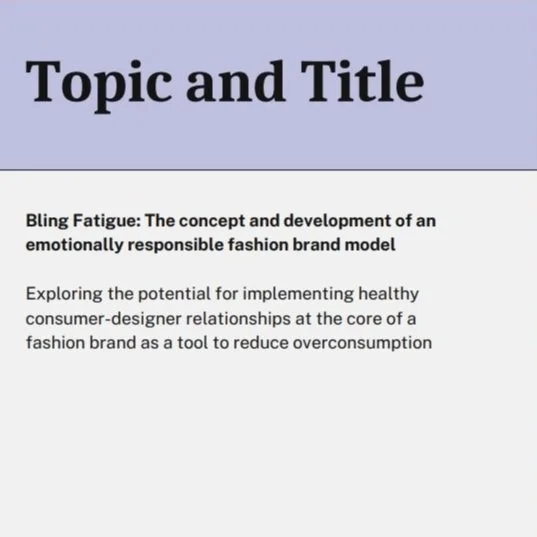 Topic and Title

Bling Fatigue: The concept and development of an emotionally responsible fashion brand model

Exploring the potential for implementing healthy consumer-designer relationships at the core of a fashion brand as a tool to reduce overconsumption